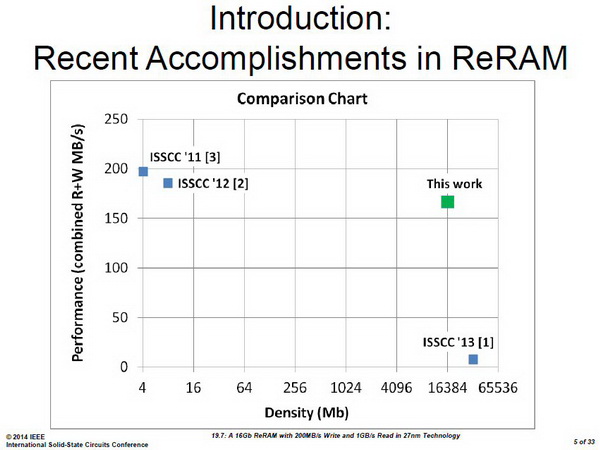 Introduction:
Recent Accomplishments in ReRAM

Comparison Chart

Performance (combined R+W MB/s)

250
200
150
100
50
0

ISSCC '11 [3]
ISSCC '12 [2]
This work
ISSCC '13 [1]

4 16 64 256 1024 4096 16384 65536

Density (Mb)

© 2014 IEEE
International Solid-State Circuits Conference

19.7: A 16Gb ReRAM with 200MB/s Write and 1GB/s Read in 27nm Technology

5 of 33